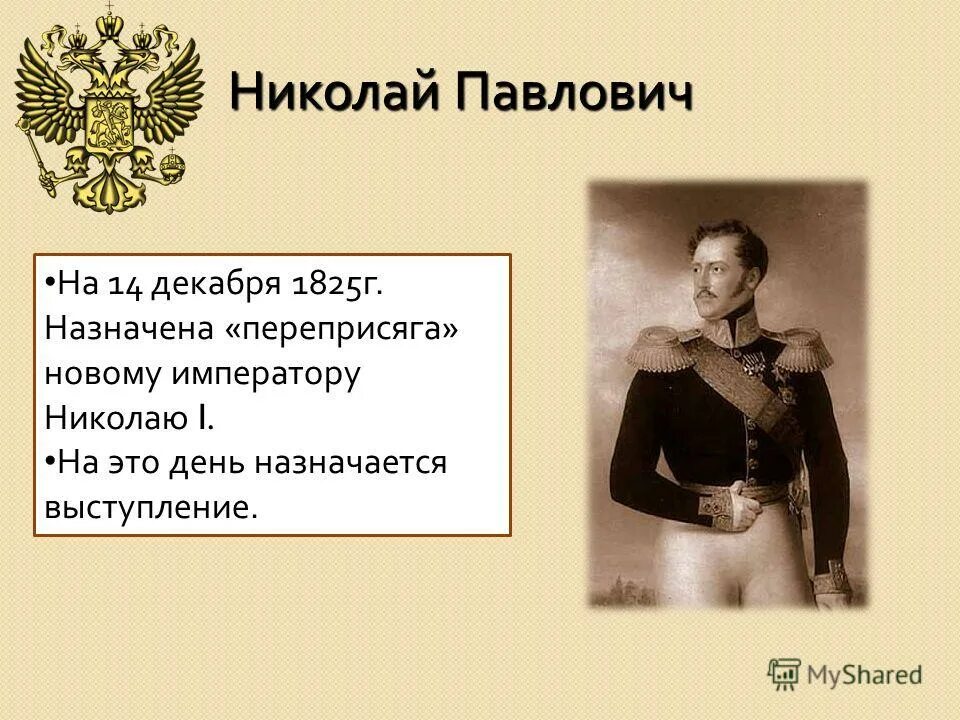 Николай Павлович

•На 14 декабря 1825г. Назначена «переприсяга» новому императору Николаю I.
•На это день назначается выступление.

MyShared